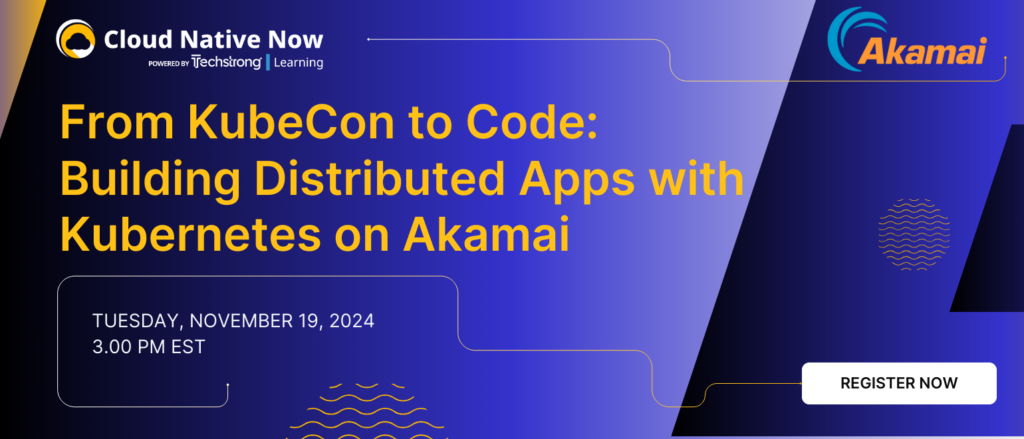 Cloud Native Now
POWERED BY Techstrong | Learning

Akamai

From KubeCon to Code: Building Distributed Apps with Kubernetes on Akamai

TUESDAY, NOVEMBER 19, 2024
3.00 PM EST

REGISTER NOW